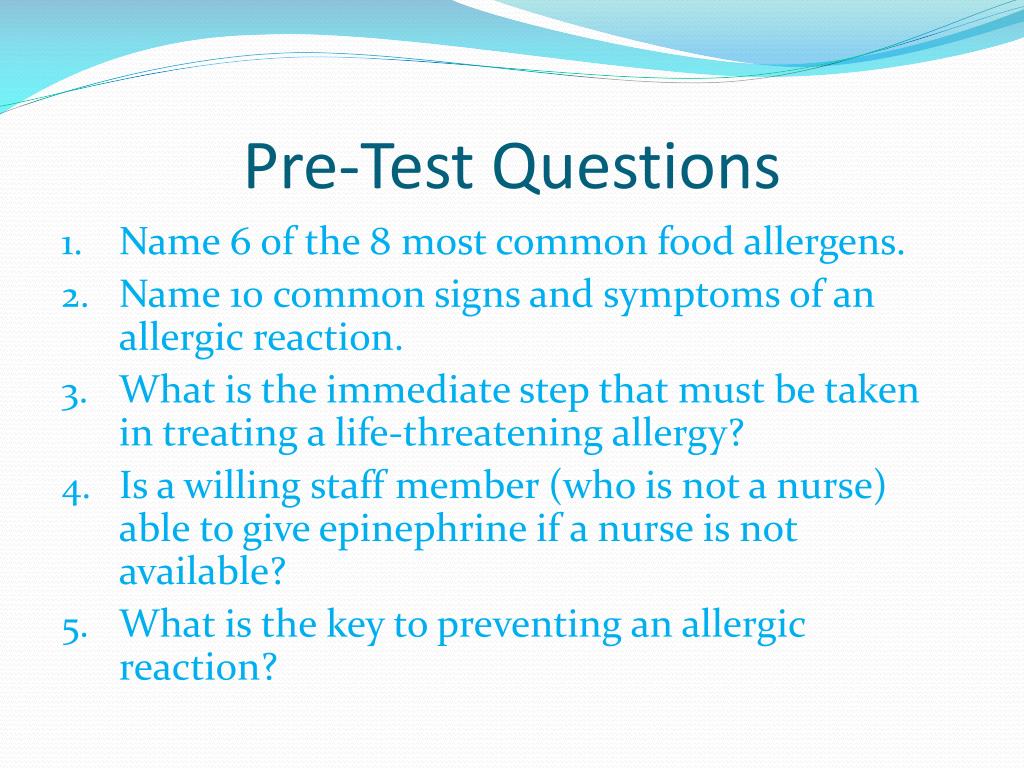 Pre-Test Questions

1. Name 6 of the 8 most common food allergens.
2. Name 10 common signs and symptoms of an allergic reaction.
3. What is the immediate step that must be taken in treating a life-threatening allergy?
4. Is a willing staff member (who is not a nurse) able to give epinephrine if a nurse is not available?
5. What is the key to preventing an allergic reaction?